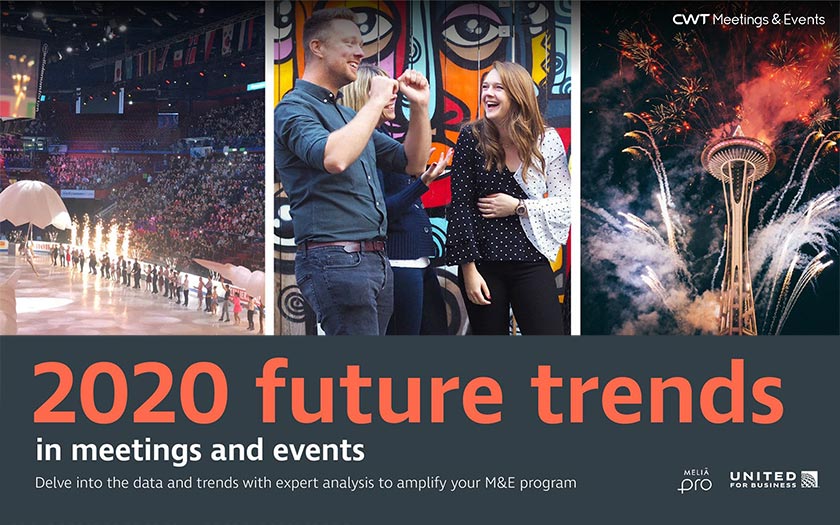 CWT Meetings & Events

2020 future trends

in meetings and events

Delve into the data and trends with expert analysis to amplify your M&E program

MELIÃ pro

UNITED FOR BUSINESS